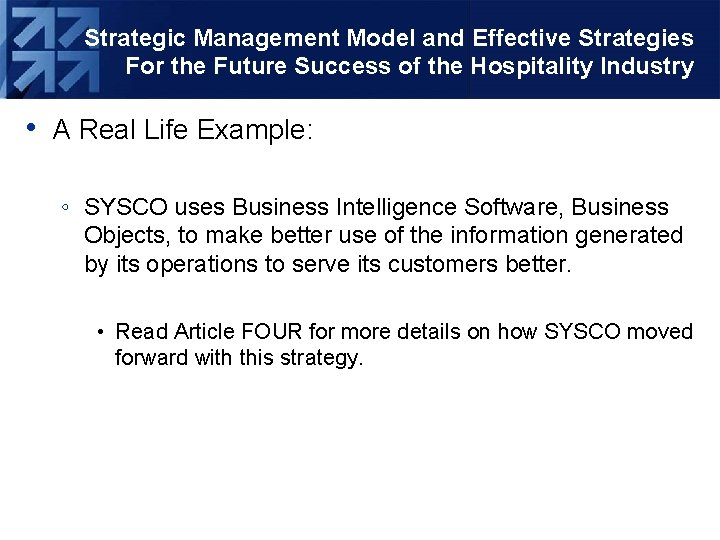 Strategic Management Model and Effective Strategies For the Future Success of the Hospitality Industry

• A Real Life Example:

◦ SYSCO uses Business Intelligence Software, Business Objects, to make better use of the information generated by its operations to serve its customers better.

• Read Article FOUR for more details on how SYSCO moved forward with this strategy.